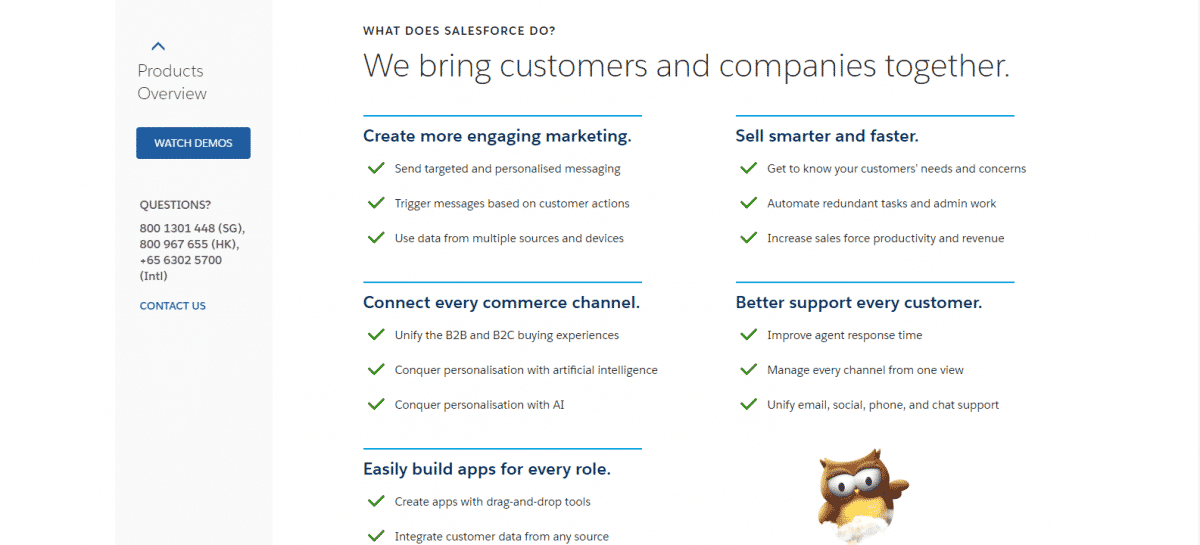 Products Overview

WATCH DEMOS

QUESTIONS?
800 1301 448 (SG),
800 967 655 (HK),
+65 6302 5700
(Intl)

CONTACT US

WHAT DOES SALESFORCE DO?

We bring customers and companies together.

Create more engaging marketing.

Send targeted and personalised messaging

Trigger messages based on customer actions

Use data from multiple sources and devices

Connect every commerce channel.

Unify the B2B and B2C buying experiences

Conquer personalisation with artificial intelligence

Conquer personalisation with AI

Easily build apps for every role.

Create apps with drag-and-drop tools

Integrate customer data from any source

Sell smarter and faster.

Get to know your customers' needs and concerns

Automate redundant tasks and admin work

Increase sales force productivity and revenue

Better support every customer.

Improve agent response time

Manage every channel from one view

Unify email, social, phone, and chat support